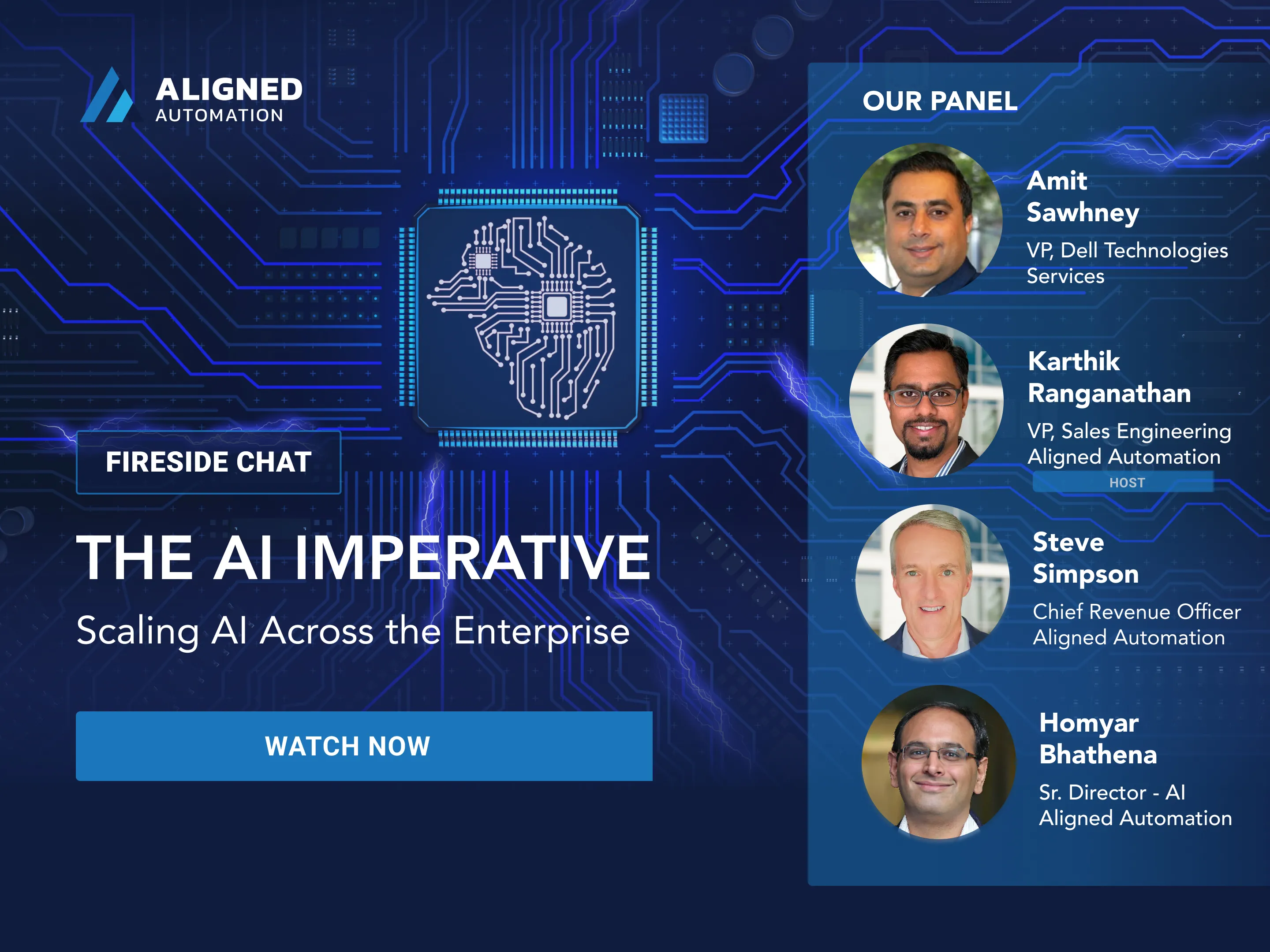 ALIGNED
AUTOMATION

FIRESIDE CHAT

THE AI IMPERATIVE

Scaling AI Across the Enterprise

WATCH NOW

OUR PANEL

Amit Sawhney
VP, Dell Technologies Services

Karthik Ranganathan
VP, Sales Engineering
Aligned Automation
HOST

Steve Simpson
Chief Revenue Officer
Aligned Automation

Homyar Bhathena
Sr. Director - AI
Aligned Automation